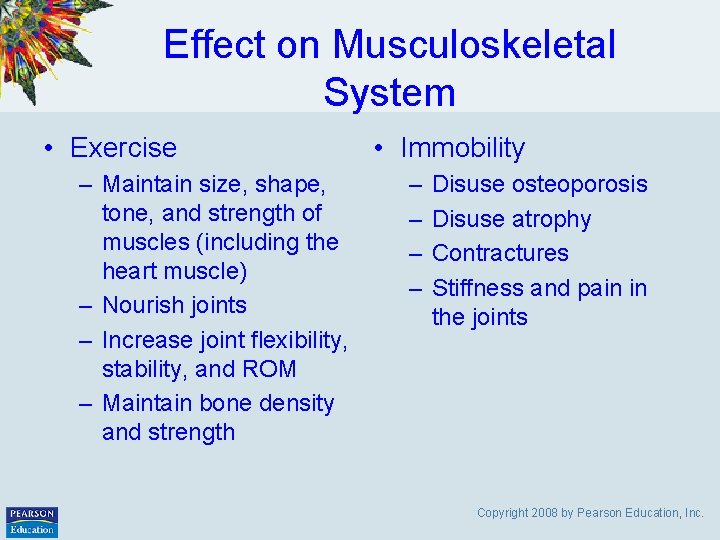 Effect on Musculoskeletal System

• Exercise
– Maintain size, shape, tone, and strength of muscles (including the heart muscle)
– Nourish joints
– Increase joint flexibility, stability, and ROM
– Maintain bone density and strength

• Immobility
– Disuse osteoporosis
– Disuse atrophy
– Contractures
– Stiffness and pain in the joints

PEARSON
Education

Copyright 2008 by Pearson Education, Inc.